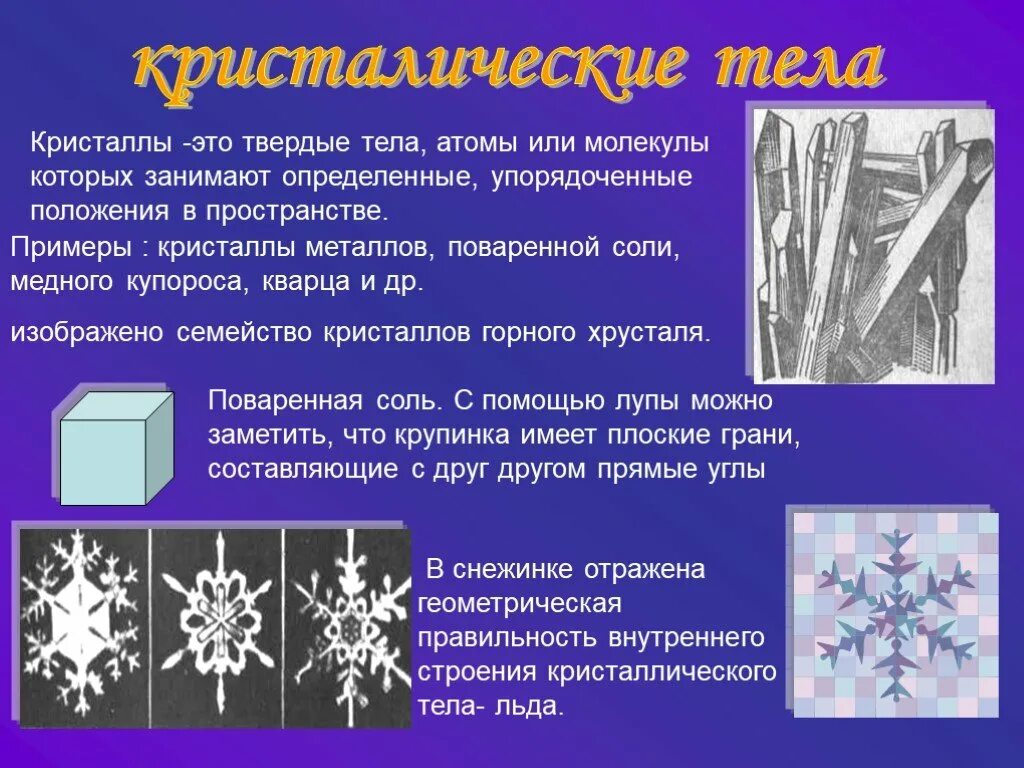 кристалические тела

Кристаллы -это твердые тела, атомы или молекулы которых занимают определенные, упорядоченные положения в пространстве.

Примеры : кристаллы металлов, поваренной соли, медного купороса, кварца и др.

изображено семейство кристаллов горного хрусталя.

Поваренная соль. С помощью лупы можно заметить, что крупинка имеет плоские грани, составляющие с друг другом прямые углы

В снежинке отражена геометрическая правильность внутреннего строения кристаллического тела- льда.